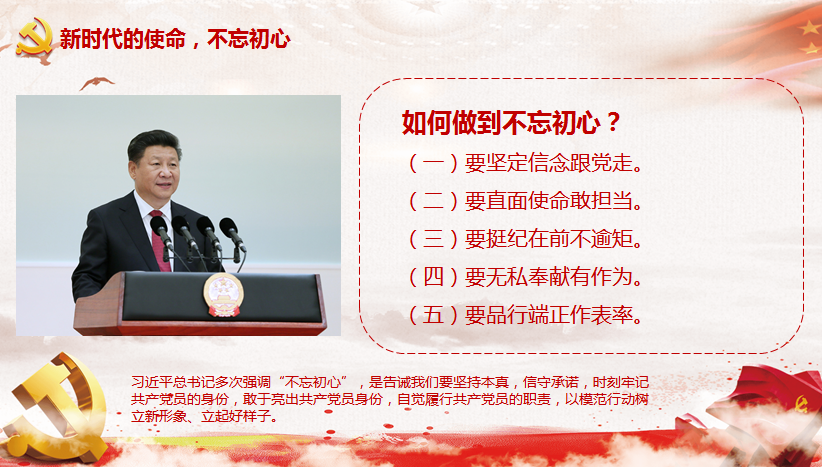 新时代的使命，不忘初心

如何做到不忘初心？
（一）要坚定信念跟党走。
（二）要直面使命敢担当。
（三）要挺纪在前不逾矩。
（四）要无私奉献有作为。
（五）要品行端正作表率。

习近平总书记多次强调“不忘初心”，是告诫我们要坚持本真，信守承诺，时刻牢记共产党员的身份，敢于亮出共产党员身份，自觉履行共产党员的职责，以模范行动树立新形象、立起好样子。